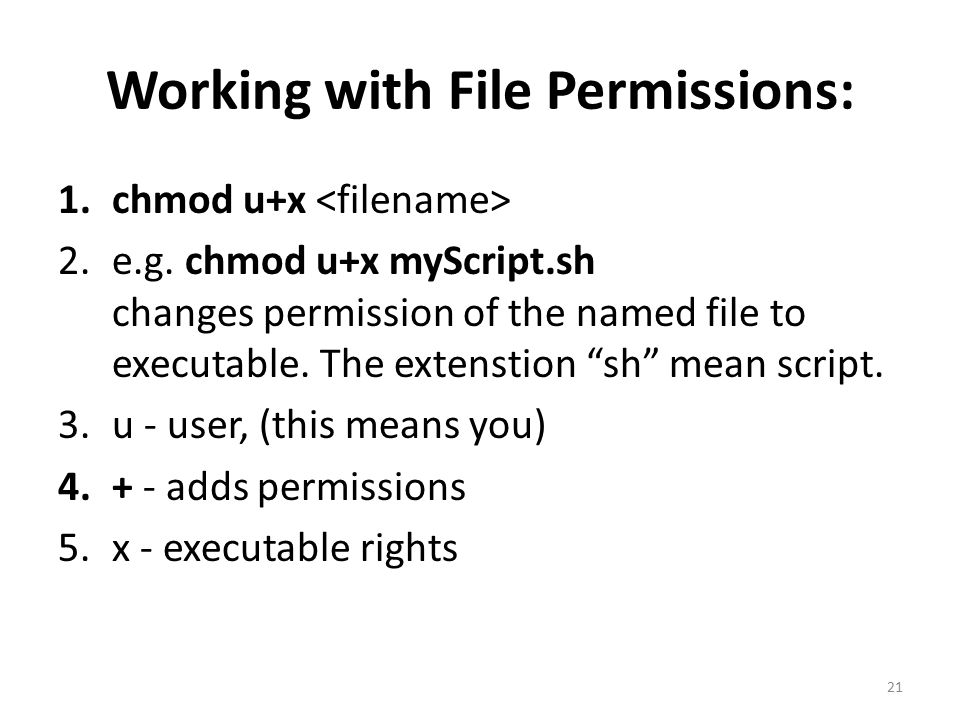 Working with File Permissions:

1. chmod u+x <filename>
2. e.g. chmod u+x myScript.sh
changes permission of the named file to executable. The extenstion “sh” mean script.
3. u - user, (this means you)
4. + - adds permissions
5. x - executable rights

21